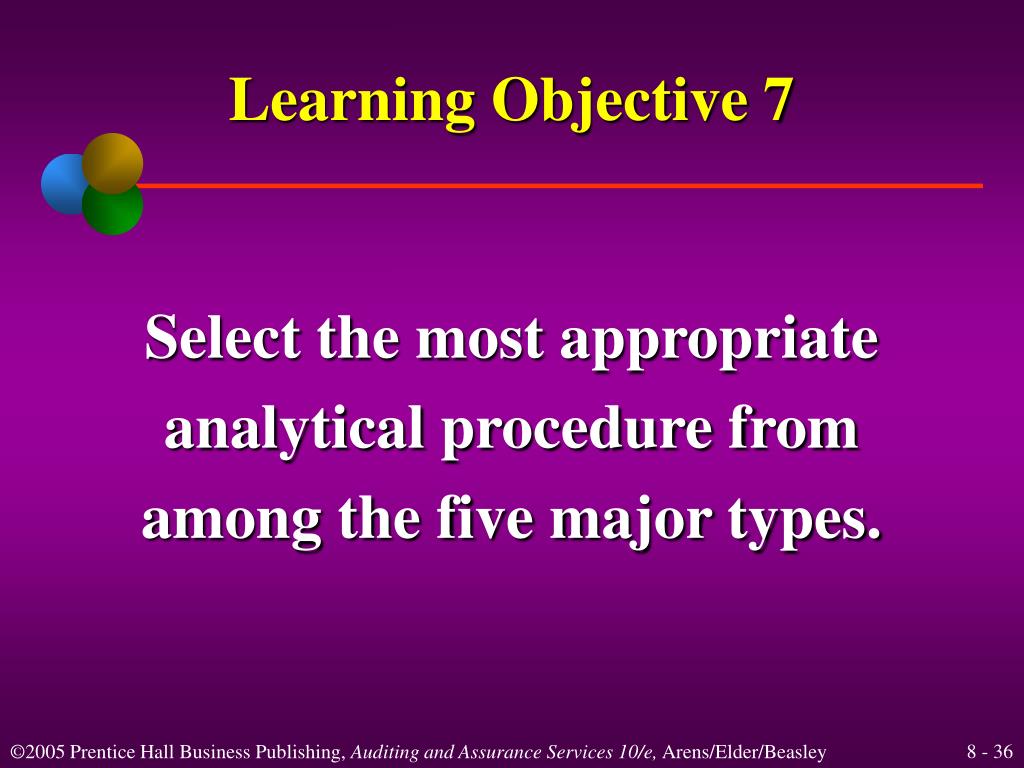 Learning Objective 7

Select the most appropriate analytical procedure from among the five major types.

©2005 Prentice Hall Business Publishing, Auditing and Assurance Services 10/e, Arens/Elder/Beasley

8 - 36